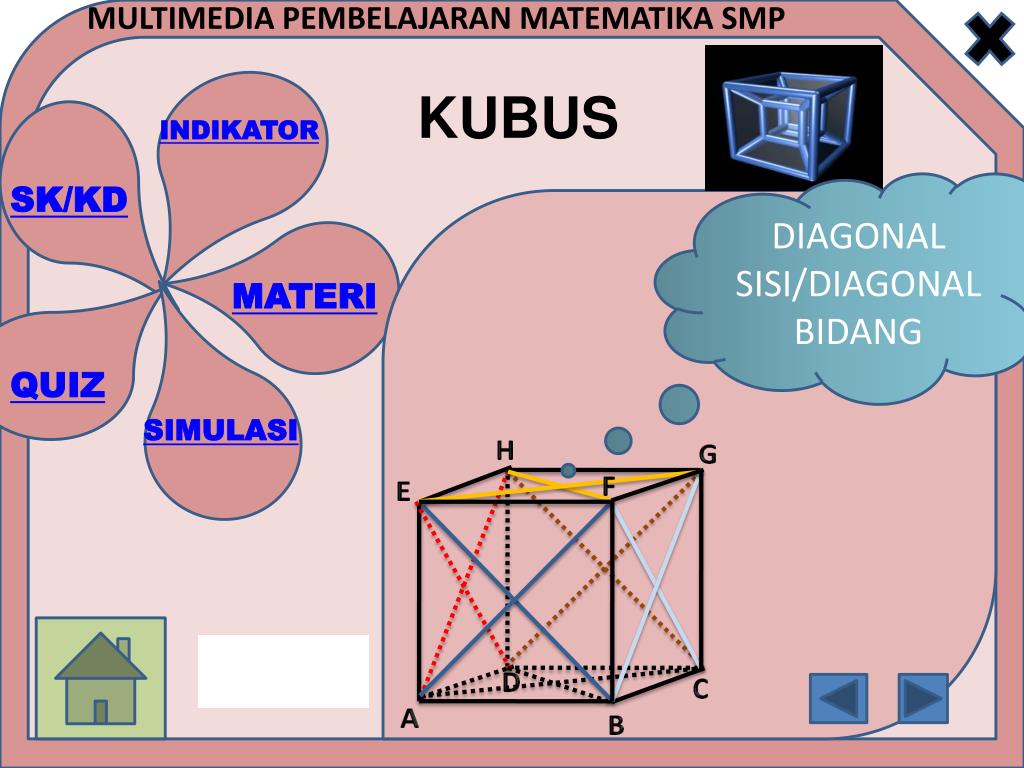 MULTIMEDIA PEMBELAJARAN MATEMATIKA SMP

KUBUS

INDIKATOR

SK/KD

MATERI

QUIZ

SIMULASI

DIAGONAL SISI/DIAGONAL BIDANG

H
G
E
F
D
C
A
B